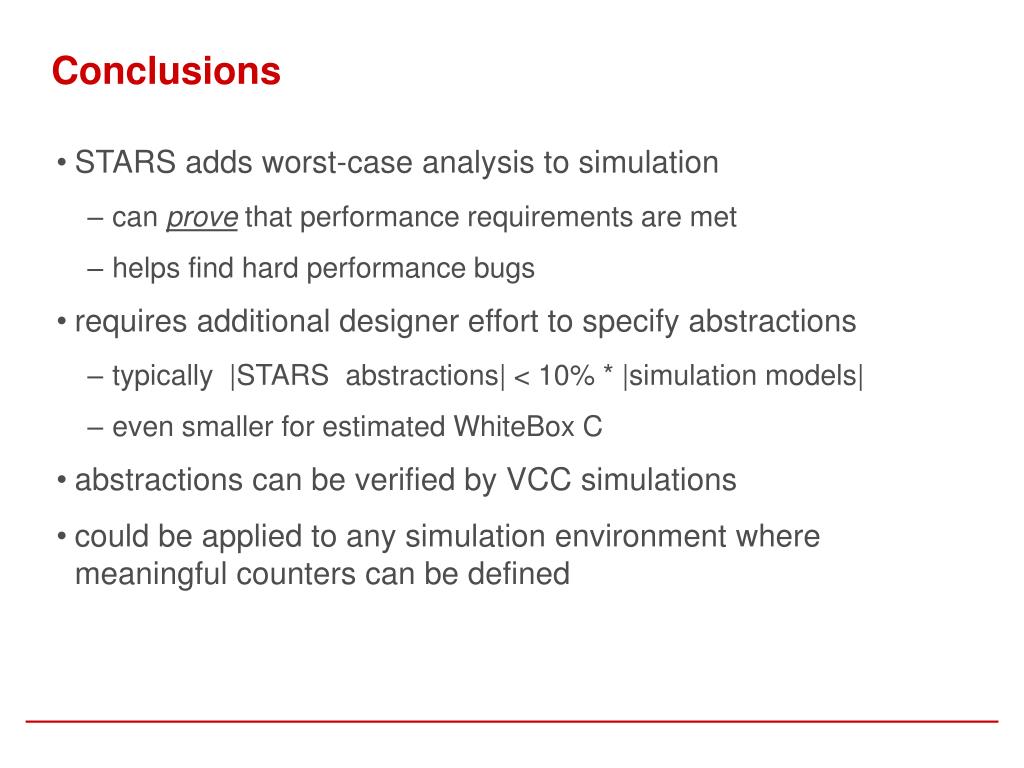 Conclusions

• STARS adds worst-case analysis to simulation

– can prove that performance requirements are met

– helps find hard performance bugs

• requires additional designer effort to specify abstractions

– typically |STARS abstractions| < 10% * |simulation models|

– even smaller for estimated WhiteBox C

• abstractions can be verified by VCC simulations

• could be applied to any simulation environment where meaningful counters can be defined